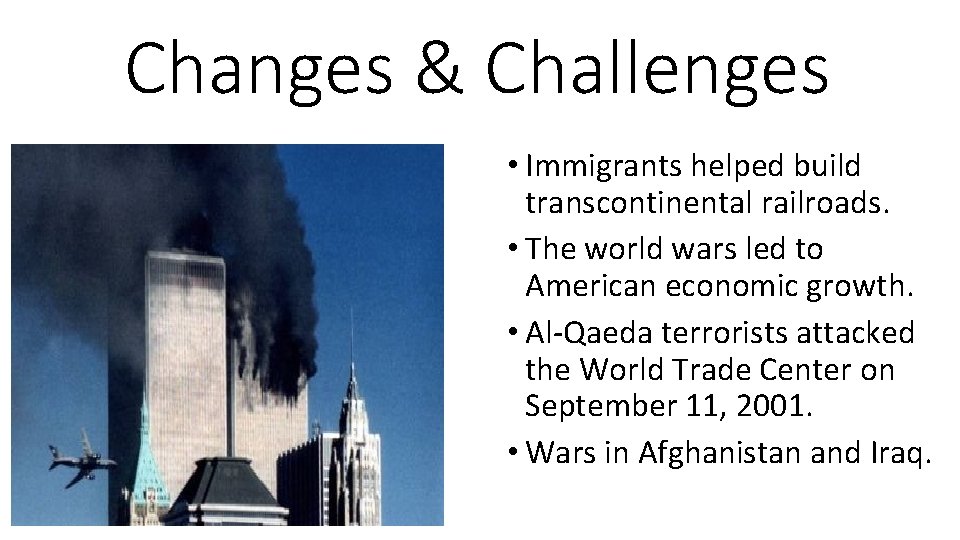 Changes & Challenges

• Immigrants helped build transcontinental railroads.

• The world wars led to American economic growth.

• Al-Qaeda terrorists attacked the World Trade Center on September 11, 2001.

• Wars in Afghanistan and Iraq.